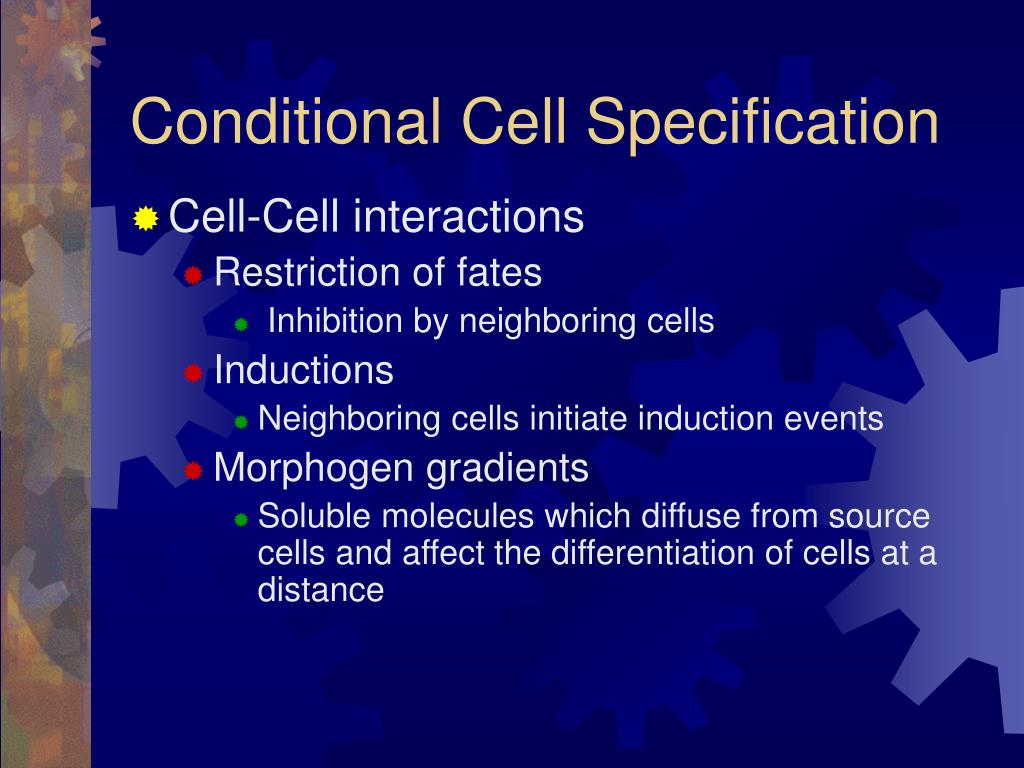 Conditional Cell Specification

Cell-Cell interactions

Restriction of fates

Inhibition by neighboring cells

Inductions

Neighboring cells initiate induction events

Morphogen gradients

Soluble molecules which diffuse from source cells and affect the differentiation of cells at a distance